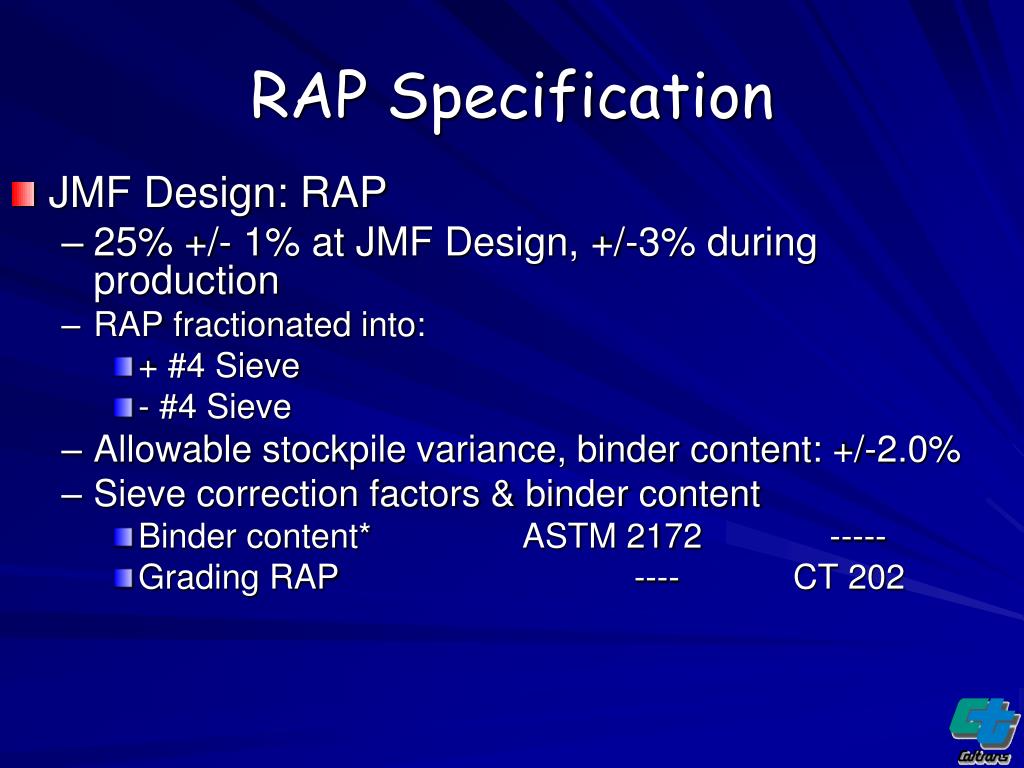 RAP Specification

JMF Design: RAP

– 25% +/- 1% at JMF Design, +/-3% during production

– RAP fractionated into:

+ #4 Sieve

- #4 Sieve

– Allowable stockpile variance, binder content: +/-2.0%

– Sieve correction factors & binder content

Binder content* ASTM 2172 -----

Grading RAP ---- CT 202

Caltrans